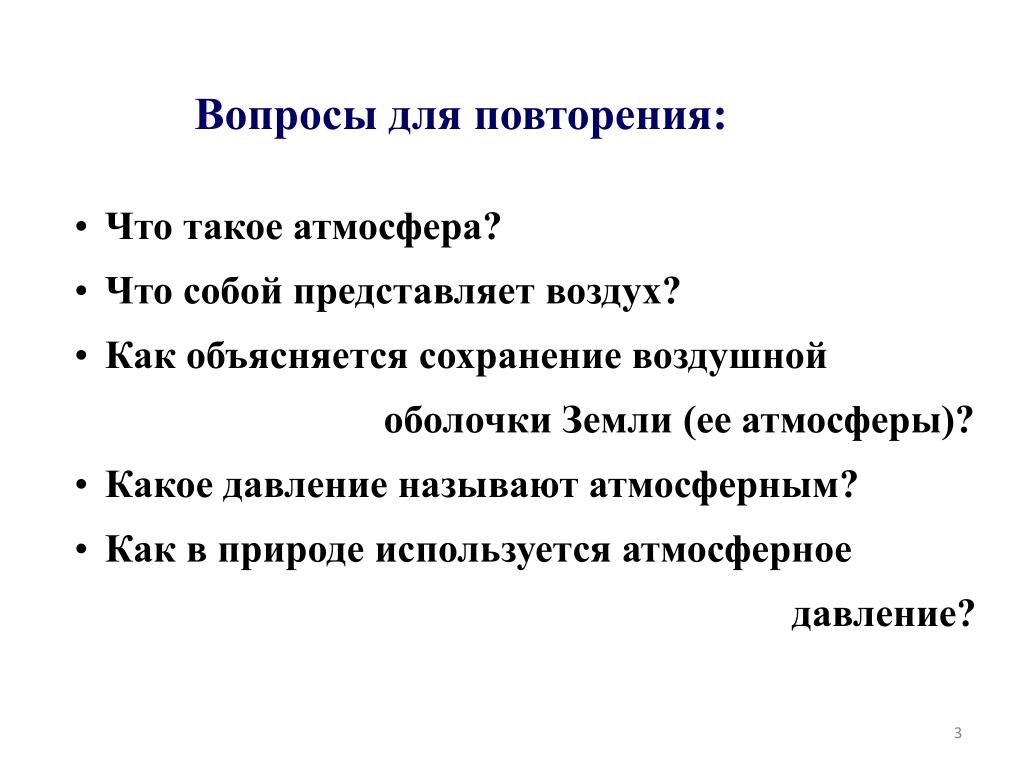 Вопросы для повторения:

• Что такое атмосфера?
• Что собой представляет воздух?
• Как объясняется сохранение воздушной оболочки Земли (ее атмосферы)?
• Какое давление называют атмосферным?
• Как в природе используется атмосферное давление?

3